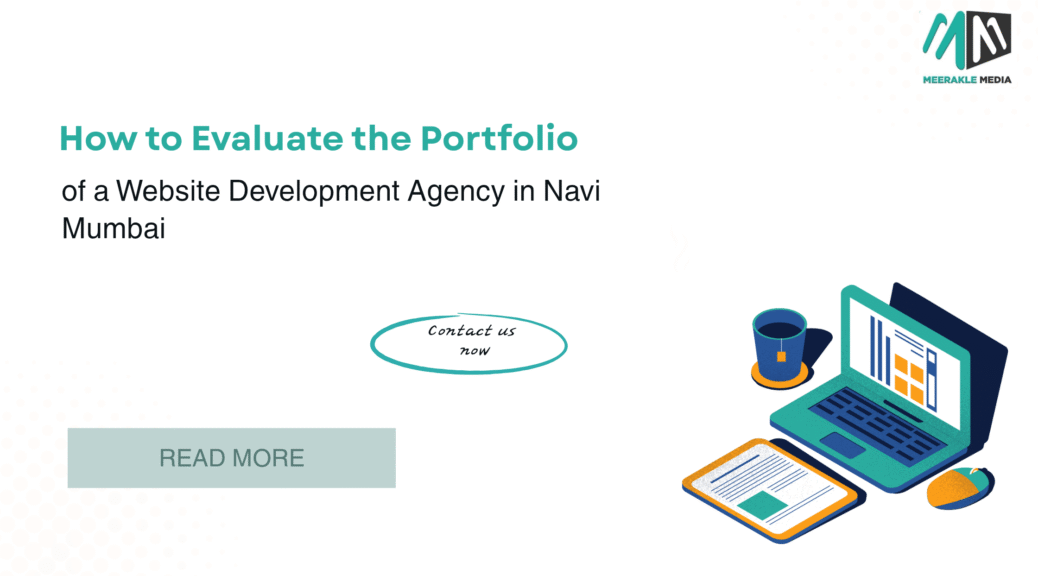 MEERAKLE MEDIA

How to Evaluate the Portfolio

of a Website Development Agency in Navi Mumbai

Contact us now

READ MORE